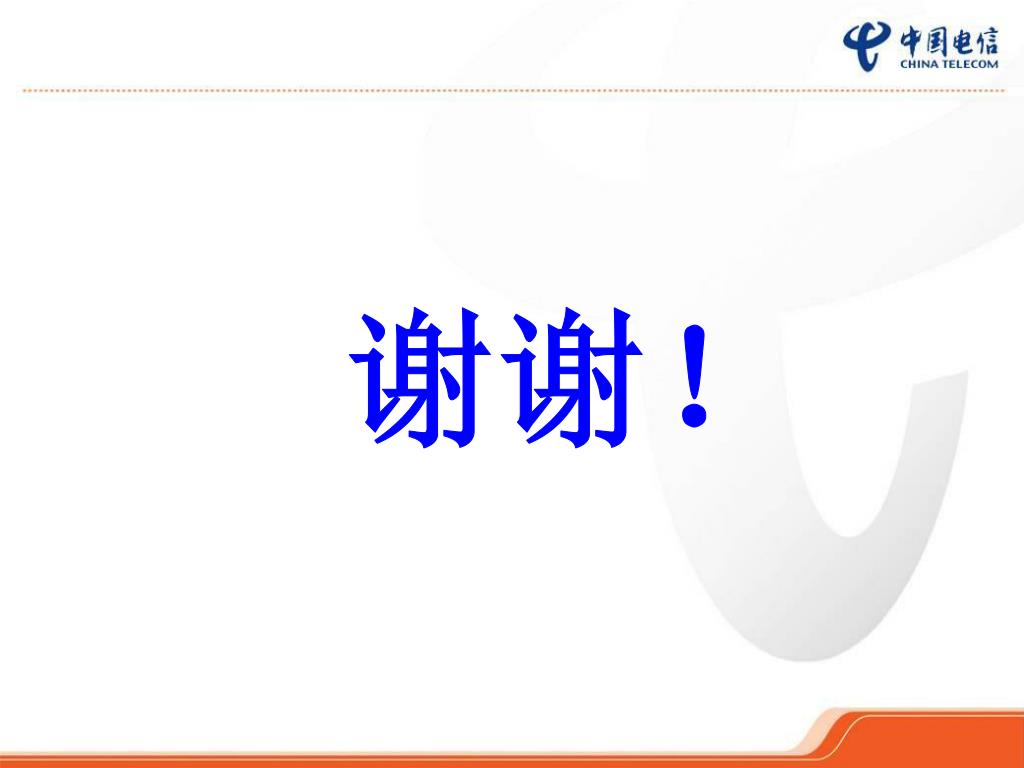 中国电信
CHINA TELECOM

谢谢！